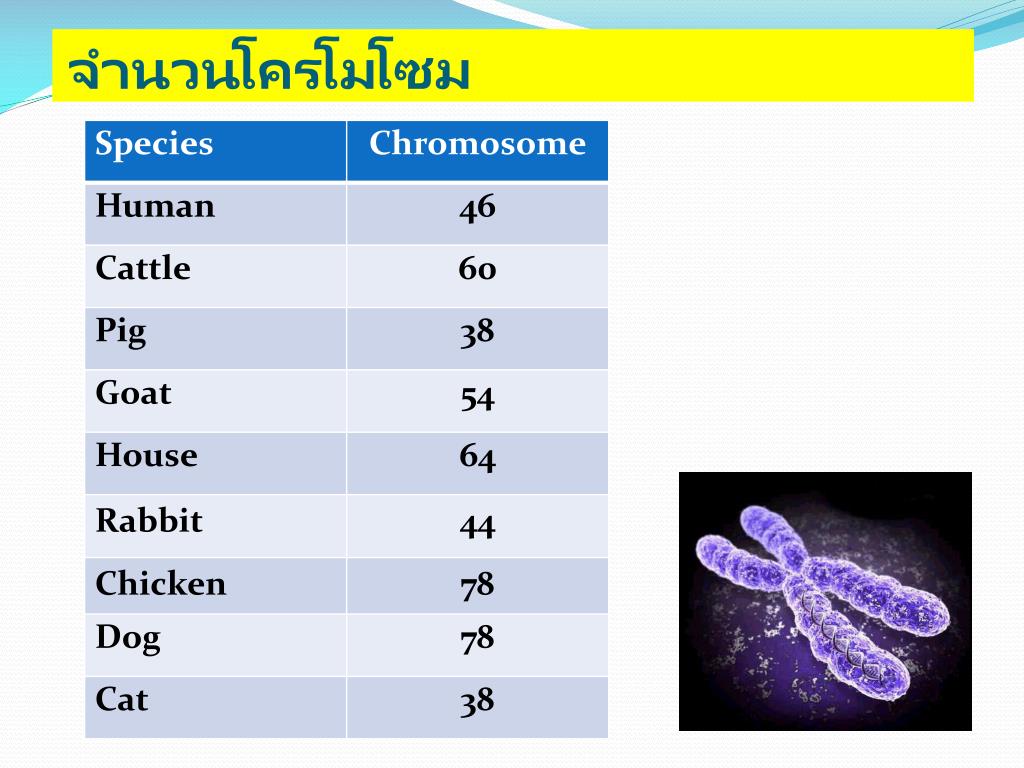 จำนวนโครโมโซม

| Species | Chromosome |
|---|---|
| Human | 46 |
| Cattle | 60 |
| Pig | 38 |
| Goat | 54 |
| House | 64 |
| Rabbit | 44 |
| Chicken | 78 |
| Dog | 78 |
| Cat | 38 |